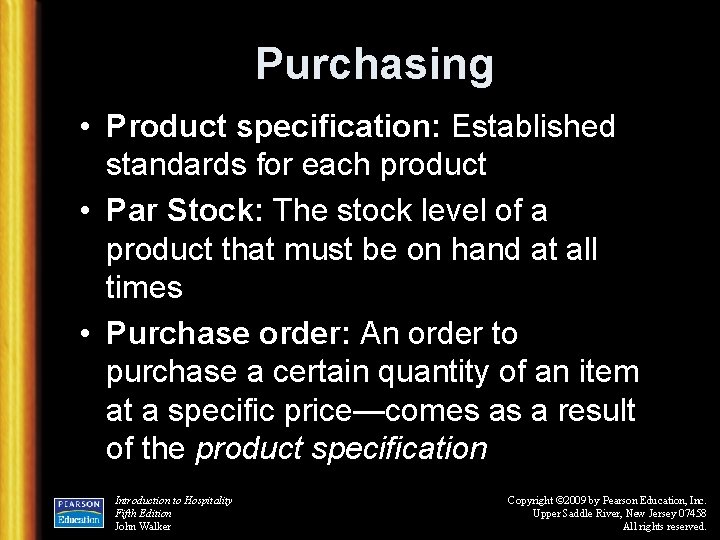 Purchasing

• Product specification: Established standards for each product

• Par Stock: The stock level of a product that must be on hand at all times

• Purchase order: An order to purchase a certain quantity of an item at a specific price—comes as a result of the product specification

PEARSON Education

Introduction to Hospitality
Fifth Edition
John Walker

Copyright ©2009 by Pearson Education, Inc.
Upper Saddle River, New Jersey 07458
All rights reserved.